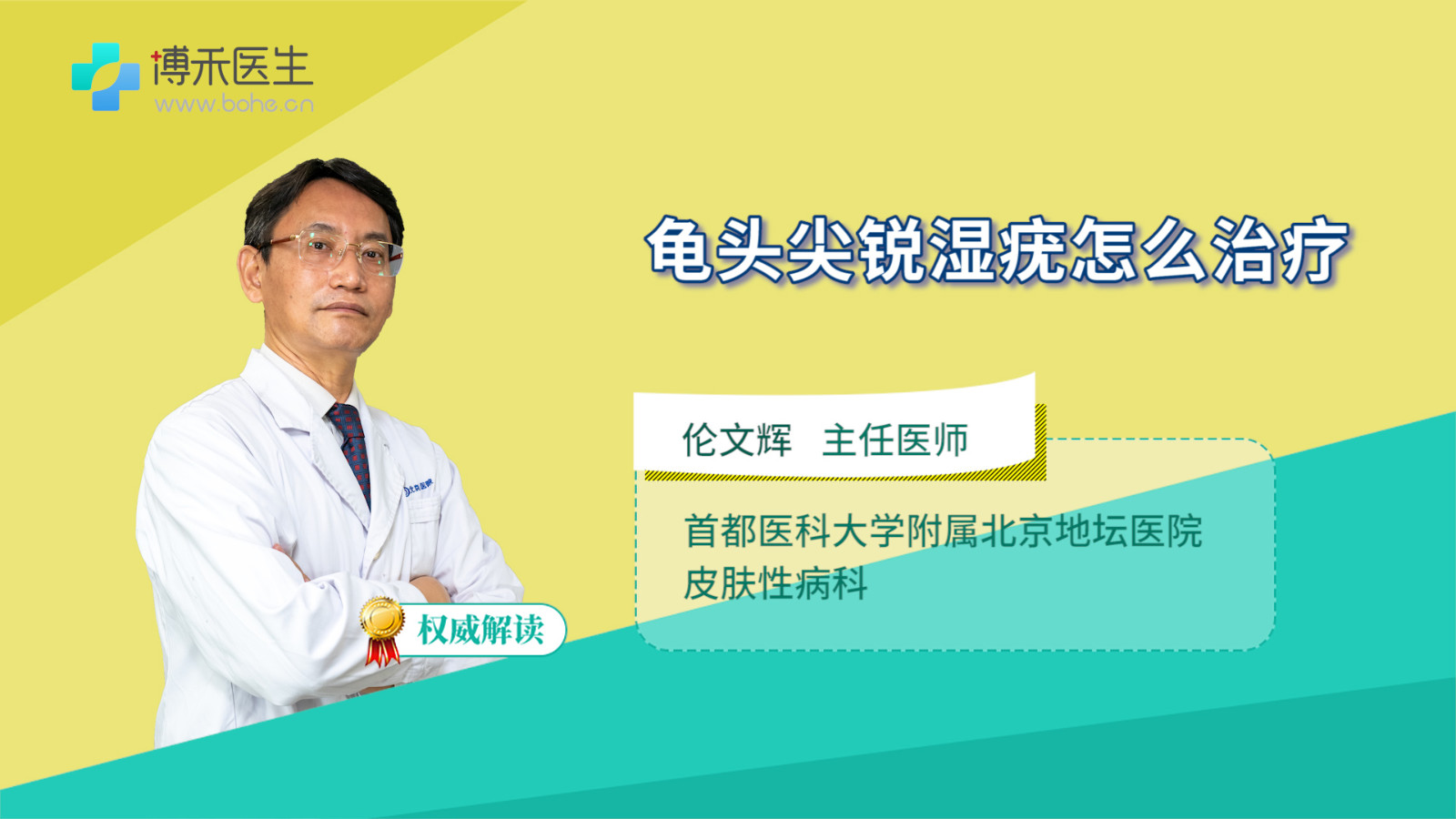 博禾医生
www.bohe.cn

龟头尖锐湿疣怎么治疗

伦文辉 主任医师

首都医科大学附属北京地坛医院
皮肤性病科

权威解读